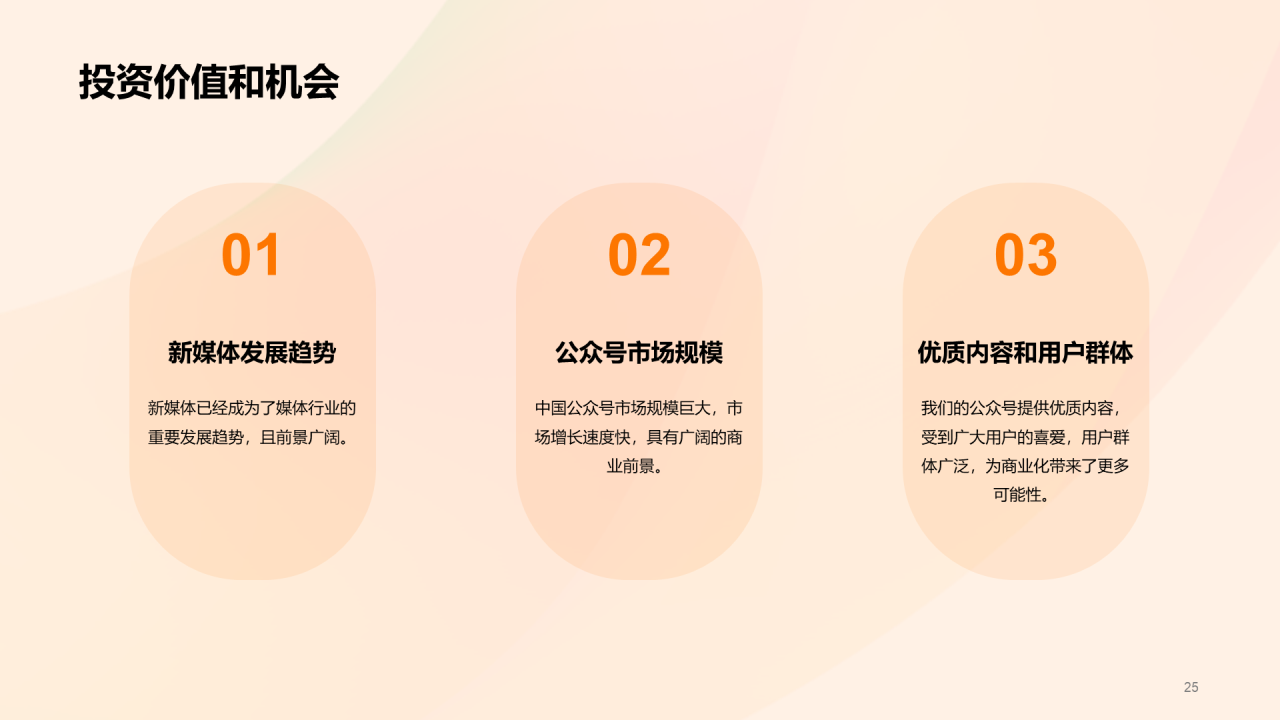 投资价值和机会

01

新媒体发展趋势

新媒体已经成为了媒体行业的重要发展趋势，且前景广阔。

02

公众号市场规模

中国公众号市场规模巨大，市场增长速度快，具有广阔的商业前景。

03

优质内容和用户群体

我们的公众号提供优质内容，受到广大用户的喜爱，用户群体广泛，为商业化带来了更多可能性。

25